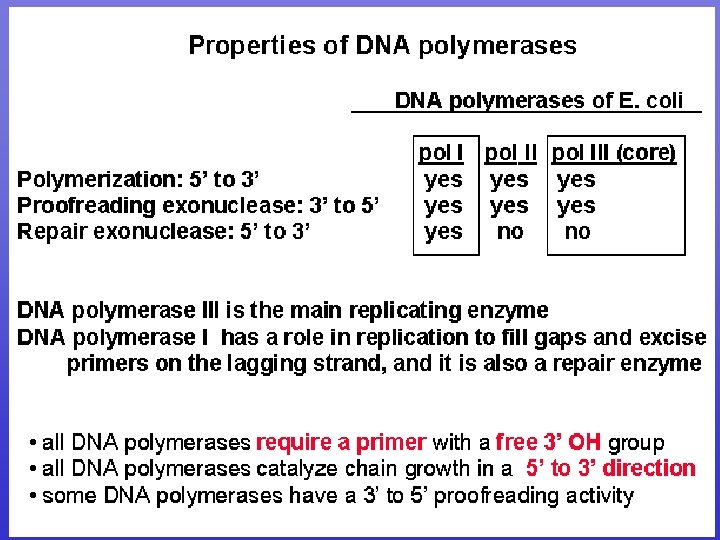 Properties of DNA polymerases

DNA polymerases of E. coli

| | pol I | pol II | pol III (core) |
|---|---|---|---|
| Polymerization: 5' to 3' | yes | yes | yes |
| Proofreading exonuclease: 3' to 5' | yes | yes | yes |
| Repair exonuclease: 5' to 3' | yes | no | no |

DNA polymerase III is the main replicating enzyme
DNA polymerase I has a role in replication to fill gaps and excise primers on the lagging strand, and it is also a repair enzyme

• all DNA polymerases require a primer with a free 3' OH group
• all DNA polymerases catalyze chain growth in a 5' to 3' direction
• some DNA polymerases have a 3' to 5' proofreading activity